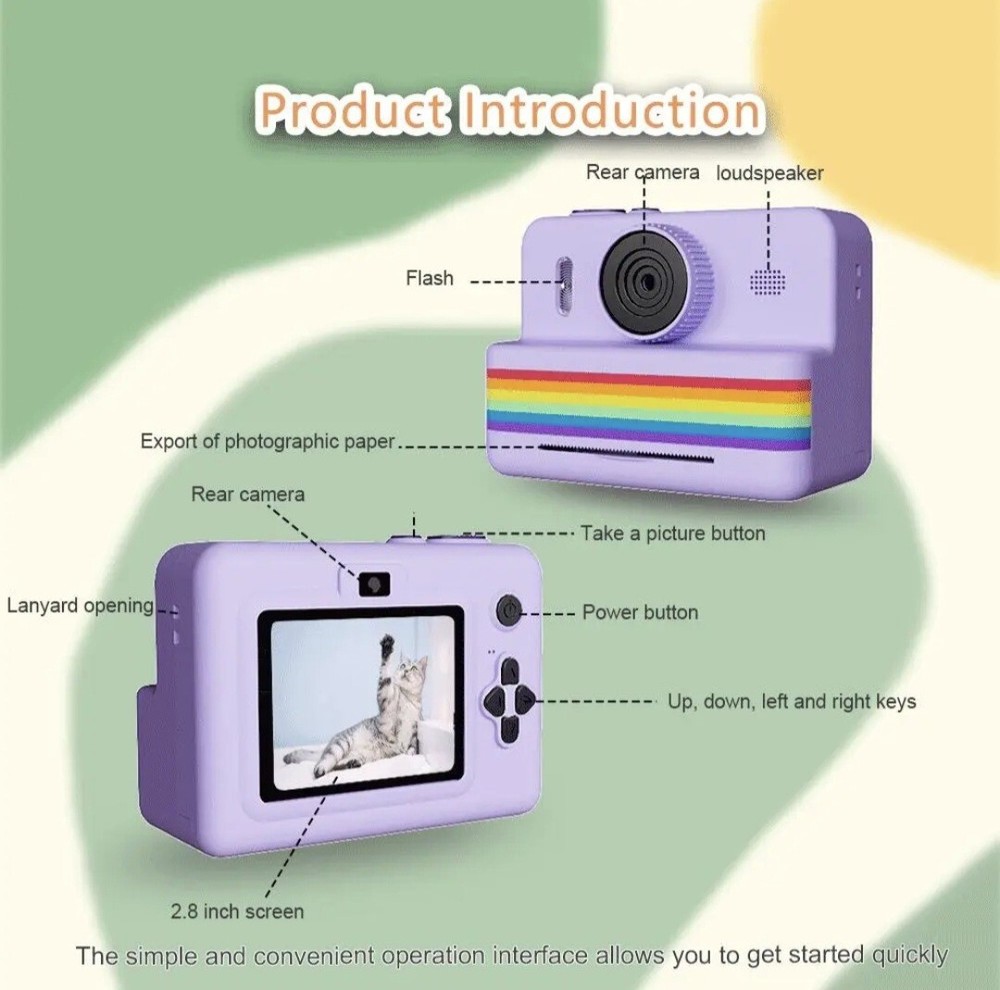 Product Introduction

Rear camera
loudspeaker
Flash
Export of photographic paper
Rear camera
Take a picture button
Lanyard opening
Power button
Up, down, left and right keys
2.8 inch screen

The simple and convenient operation interface allows you to get started quickly